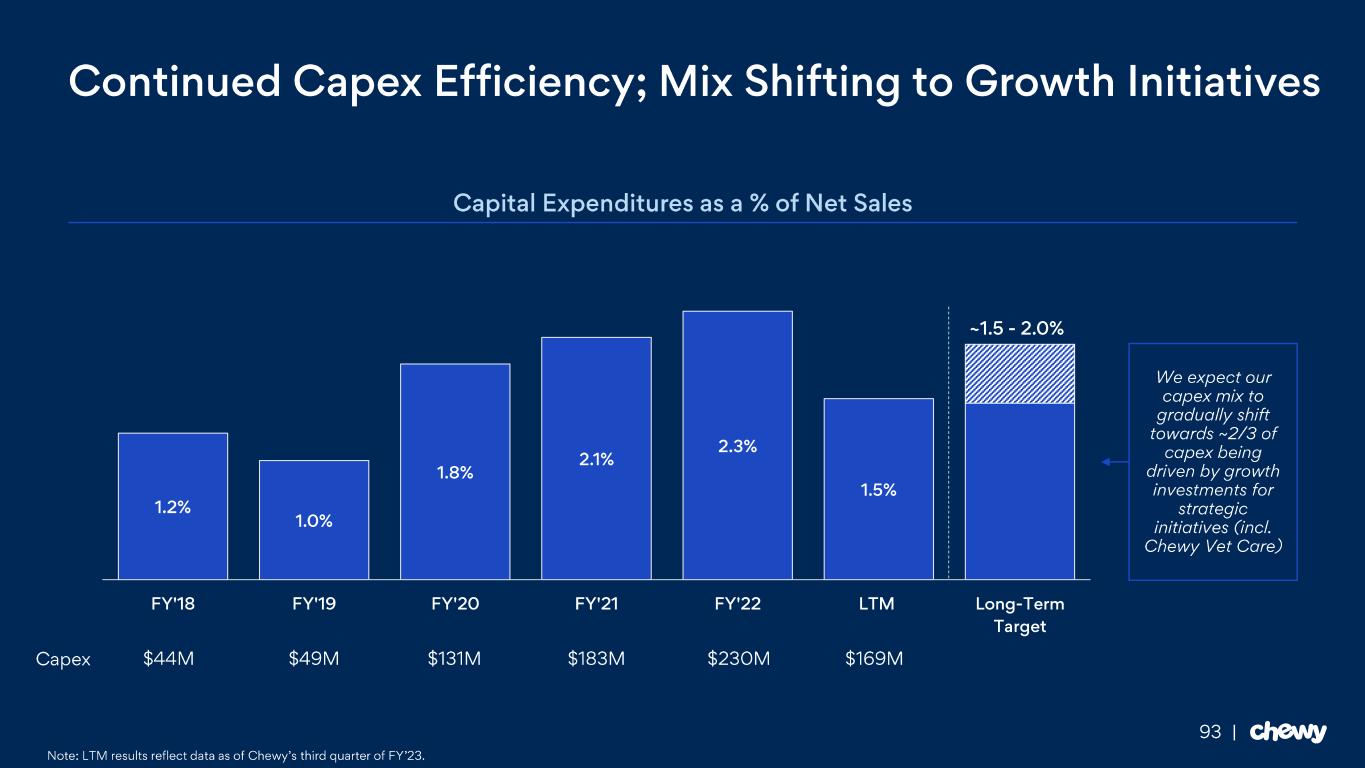 Continued Capex Efficiency; Mix Shifting to Growth Initiatives

Capital Expenditures as a % of Net Sales

1.2%
1.0%
1.8%
2.1%
2.3%
1.5%
~1.5 - 2.0%

FY'18
FY'19
FY'20
FY'21
FY'22
LTM
Long-Term Target

Capex $44M $49M $131M $183M $230M $169M

We expect our capex mix to gradually shift towards ~2/3 of capex being driven by growth investments for strategic initiatives (incl. Chewy Vet Care)

Note: LTM results reflect data as of Chewy's third quarter of FY'23.

93 | chewy